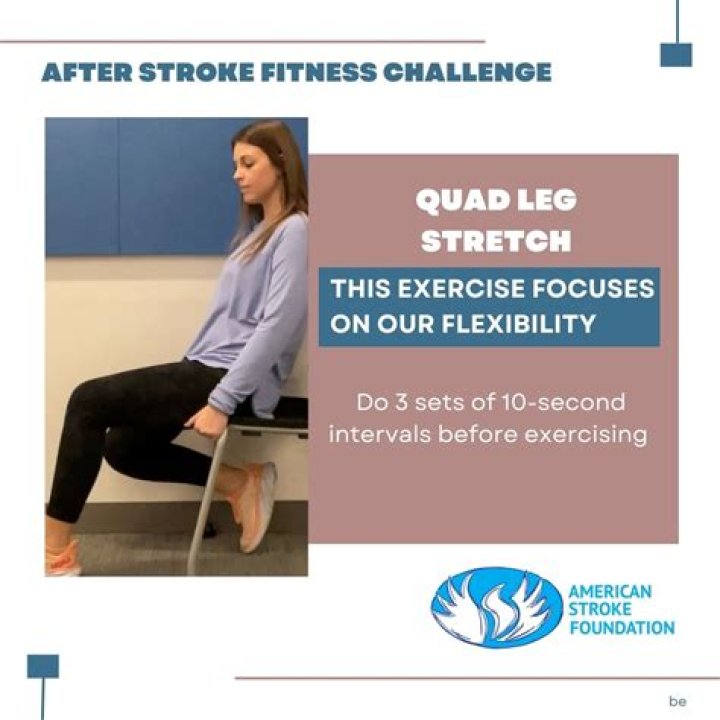 AFTER STROKE FITNESS CHALLENGE

QUAD LEG STRETCH

THIS EXERCISE FOCUSES ON OUR FLEXIBILITY

Do 3 sets of 10-second intervals before exercising

AMERICAN STROKE FOUNDATION

be